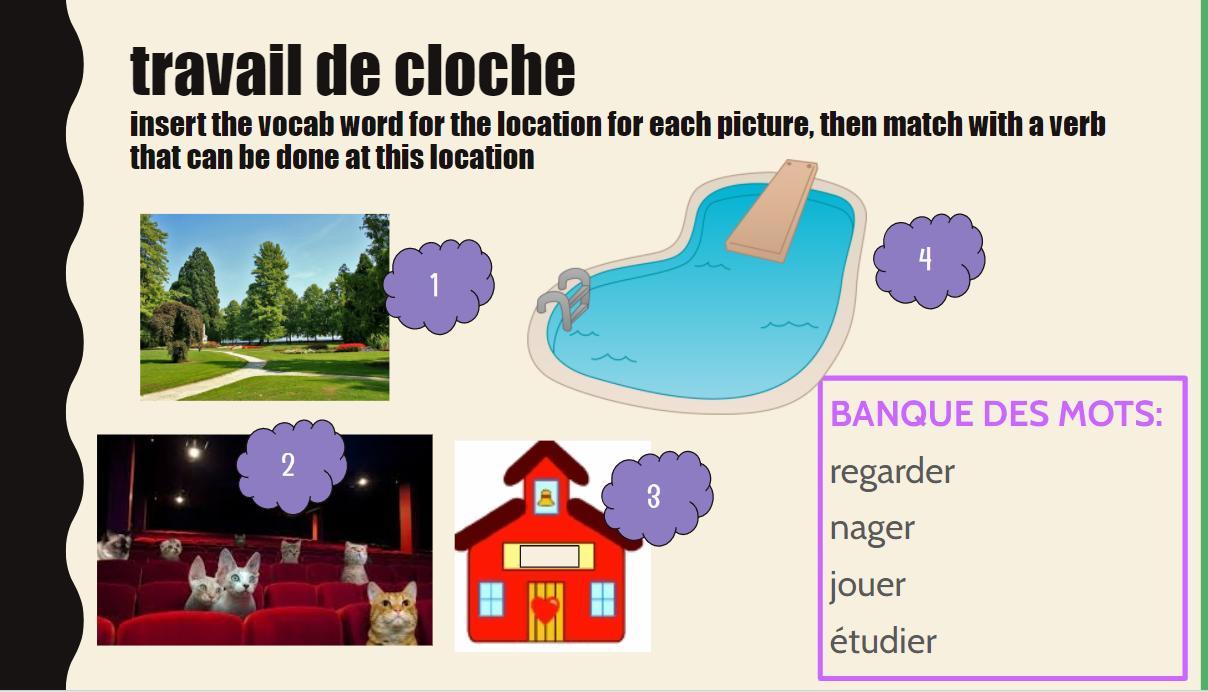 travail de cloche
insert the vocab word for the location for each picture, then match with a verb that can be done at this location

1

4

2

3

BANQUE DES MOTS:
regarder
nager
jouer
étudier